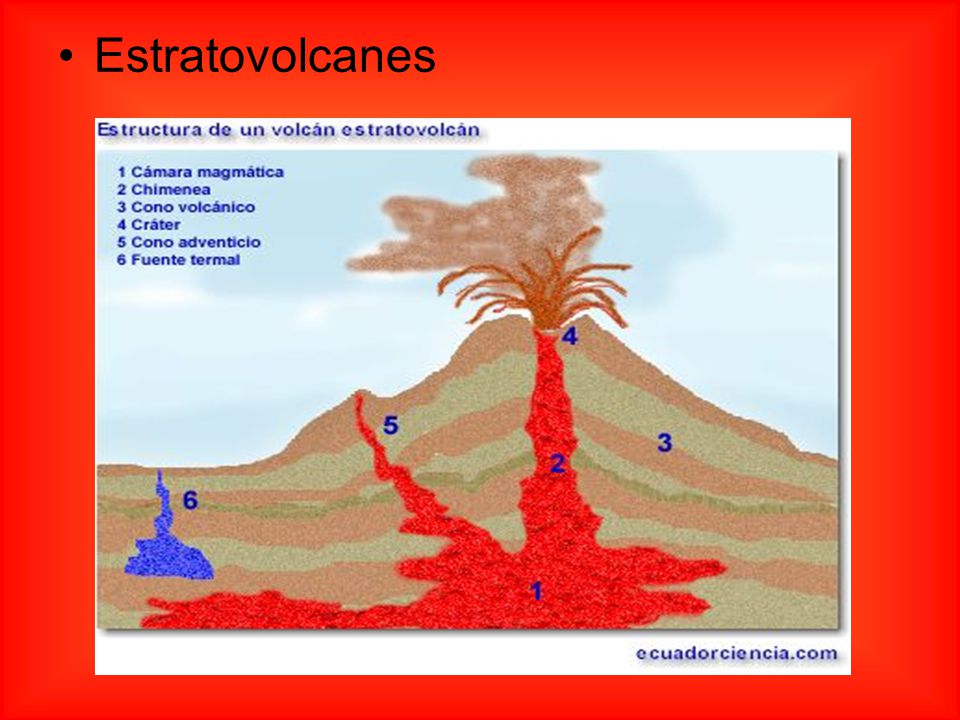 • Estratovolcanes

Estructura de un volcán estratovolcán

1 Cámara magmática
2 Chimenea
3 Cono volcánico
4 Cráter
5 Cono adventicio
6 Fuente termal

4
5
3
2
6
1

ecuadorciencia.com